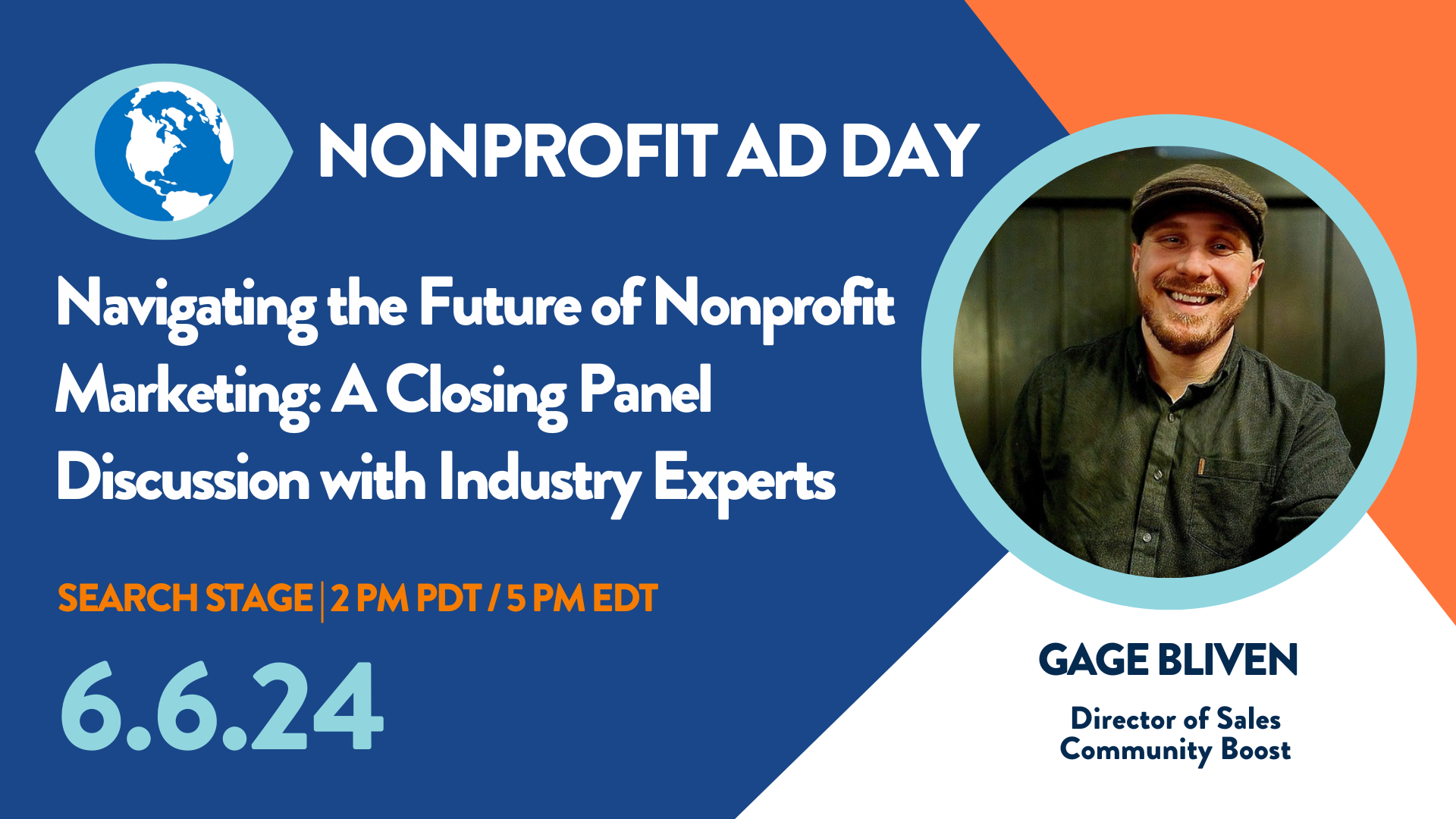 NONPROFIT AD DAY

Navigating the Future of Nonprofit Marketing: A Closing Panel Discussion with Industry Experts

SEARCH STAGE | 2 PM PDT / 5 PM EDT

6.6.24

GAGE BLIVEN

Director of Sales
Community Boost